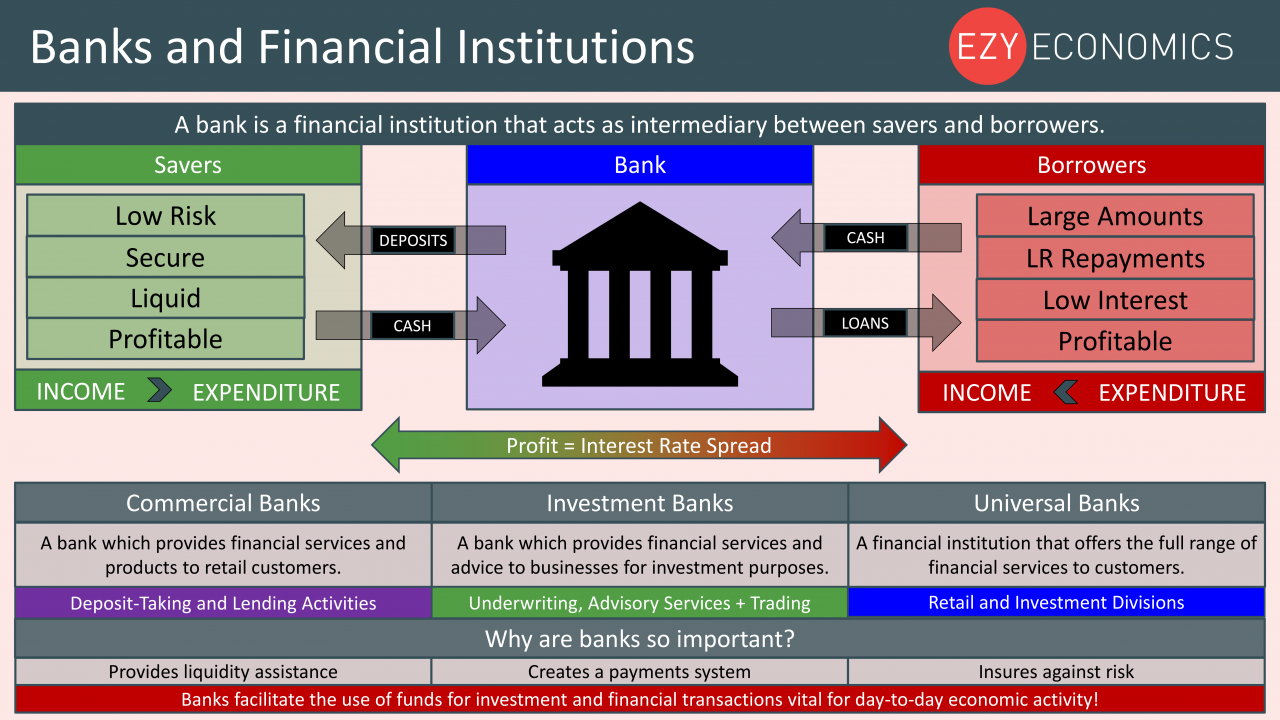 Banks and Financial Institutions

EZY ECONOMICS

A bank is a financial institution that acts as intermediary between savers and borrowers.

Savers

Low Risk
Secure
Liquid
Profitable

INCOME EXPENDITURE

DEPOSITS

CASH

Bank

CASH

LOANS

Borrowers

Large Amounts
LR Repayments
Low Interest
Profitable

INCOME EXPENDITURE

Profit = Interest Rate Spread

| Commercial Banks | Investment Banks | Universal Banks |
|---|---|---|
| A bank which provides financial services and products to retail customers. | A bank which provides financial services and advice to businesses for investment purposes. | A financial institution that offers the full range of financial services to customers. |
| Deposit-Taking and Lending Activities | Underwriting, Advisory Services + Trading | Retail and Investment Divisions |

Why are banks so important?

| Provides liquidity assistance | Creates a payments system | Insures against risk |
|---|---|---|

Banks facilitate the use of funds for investment and financial transactions vital for day-to-day economic activity!